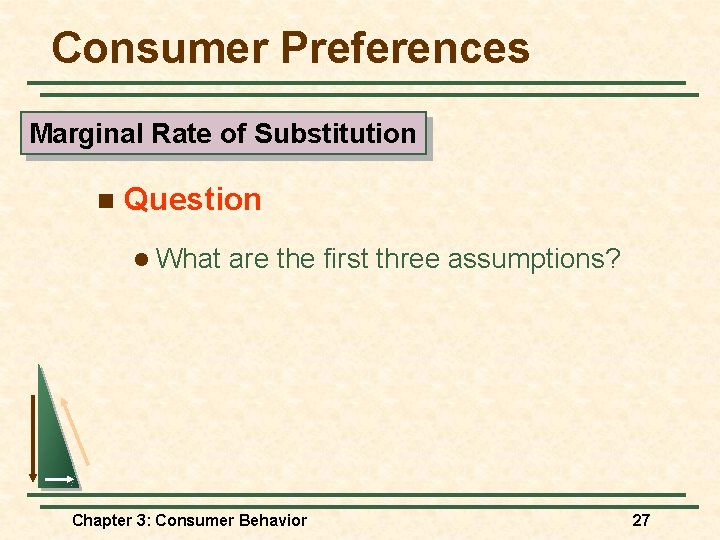 Consumer Preferences

Marginal Rate of Substitution

Question

What are the first three assumptions?

Chapter 3: Consumer Behavior

27